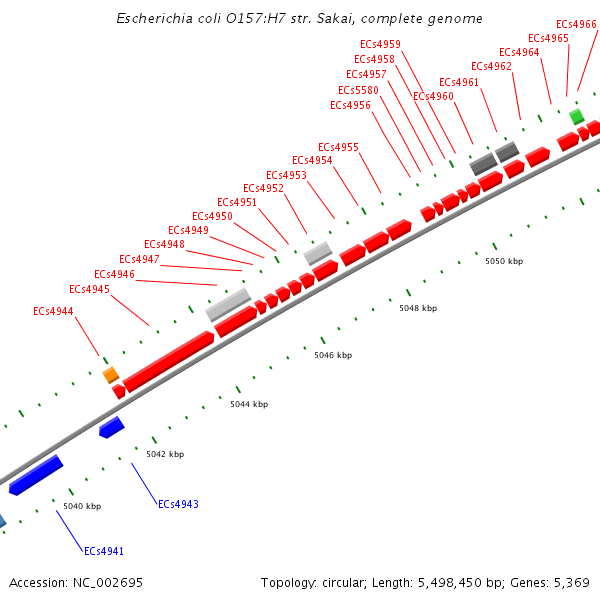 Escherichia coli O157:H7 str. Sakai, complete genome

ECs4966
ECs4965
ECs4964
ECs4962
ECs4961
ECs4960
ECs4959
ECs4958
ECs4957
ECs5580
ECs4956
ECs4955
ECs4954
ECs4953
ECs4952
ECs4951
ECs4950
ECs4949
ECs4948
ECs4947
ECs4946
ECs4945
ECs4944

5050 kbp
5048 kbp
5046 kbp
5044 kbp
5042 kbp
5040 kbp

ECs4943
ECs4941

Accession: NC_002695

Topology: circular; Length: 5,498,450 bp; Genes: 5,369